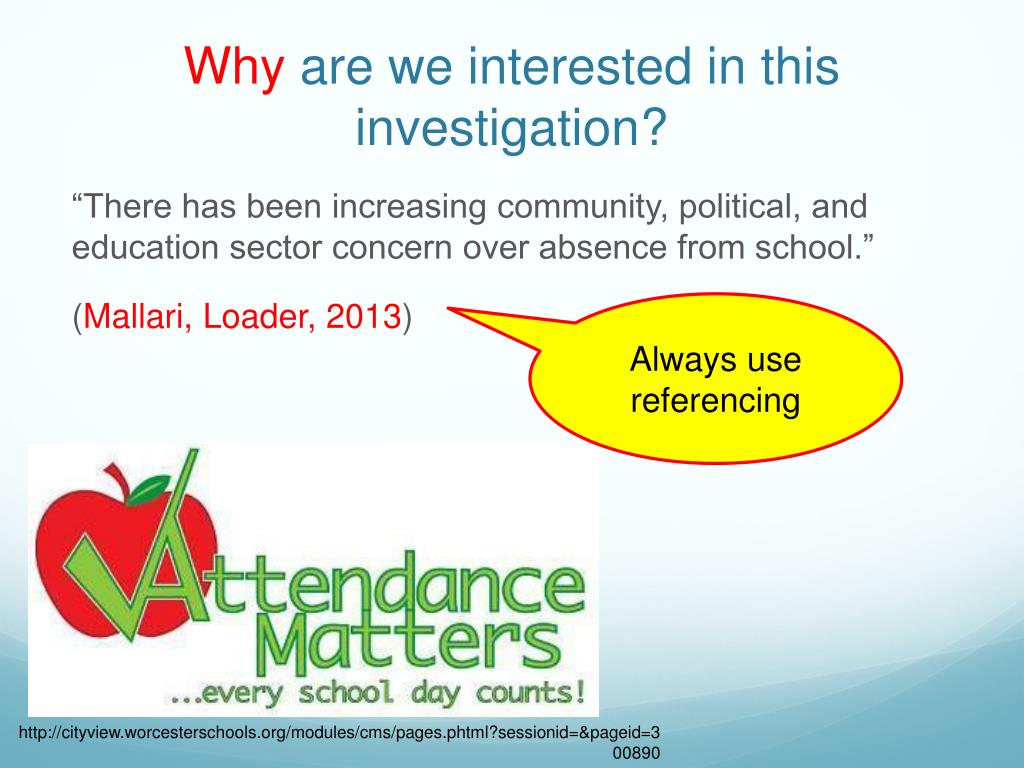 Why are we interested in this investigation?

“There has been increasing community, political, and education sector concern over absence from school.”

(Mallari, Loader, 2013)

Always use referencing

Attendance Matters
...every school day counts!

http://cityview.worcesterschools.org/modules/cms/pages.phtml?sessionid=&pageid=300890